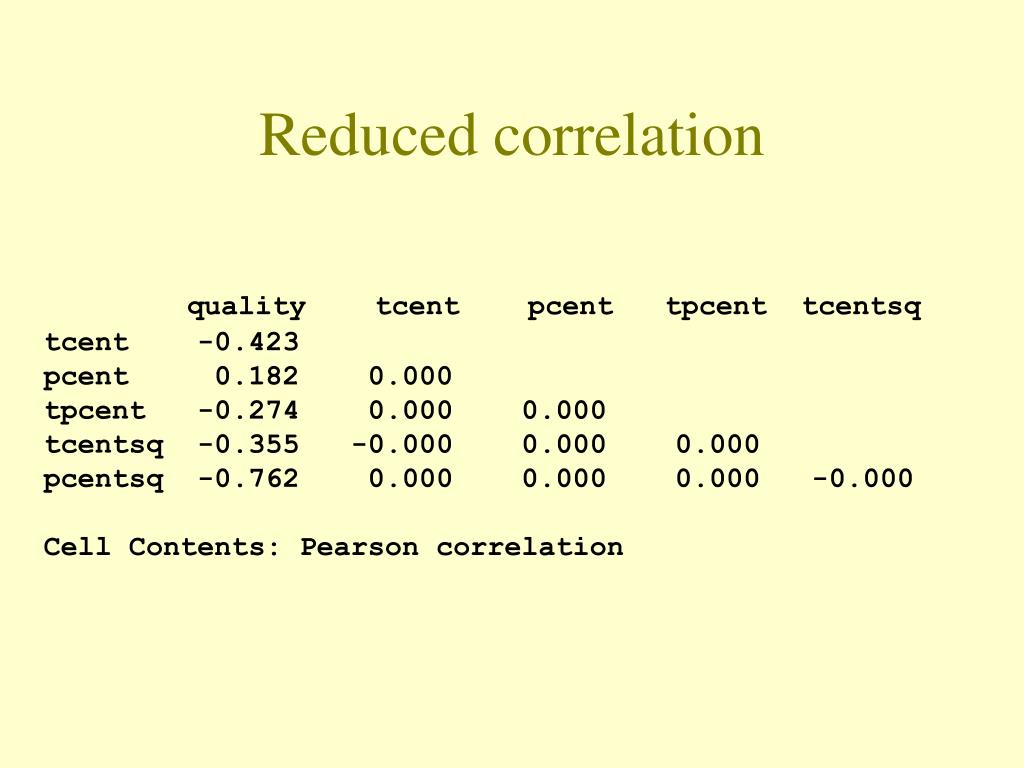 Reduced correlation

|  | quality | tcent | pcent | tpcent | tcentsq |
|---|---|---|---|---|---|
| tcent | -0.423 |  |  |  |  |
| pcent | 0.182 | 0.000 |  |  |  |
| tpcent | -0.274 | 0.000 | 0.000 |  |  |
| tcentsq | -0.355 | -0.000 | 0.000 | 0.000 |  |
| pcentsq | -0.762 | 0.000 | 0.000 | 0.000 | -0.000 |

Cell Contents: Pearson correlation